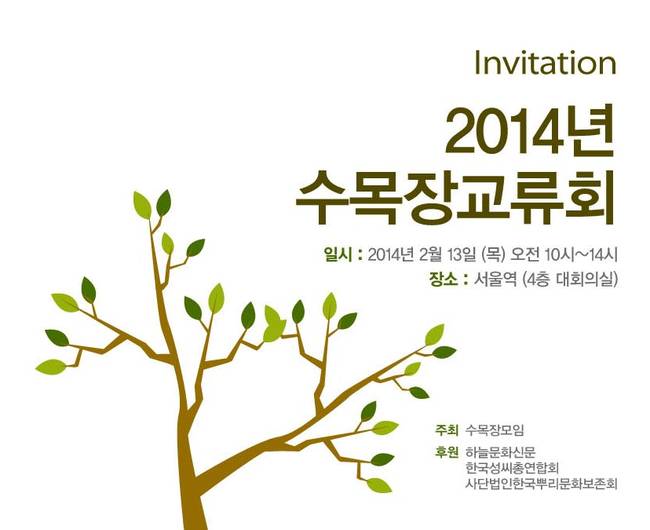 Invitation

2014년
수목장교류회

일시 : 2014년 2월 13일 (목) 오전 10시~14시
장소 : 서울역 (4층 대회의실)

주최 수목장모임
후원 하늘문화신문
한국성씨총연합회
사단법인한국뿌리문화보존회